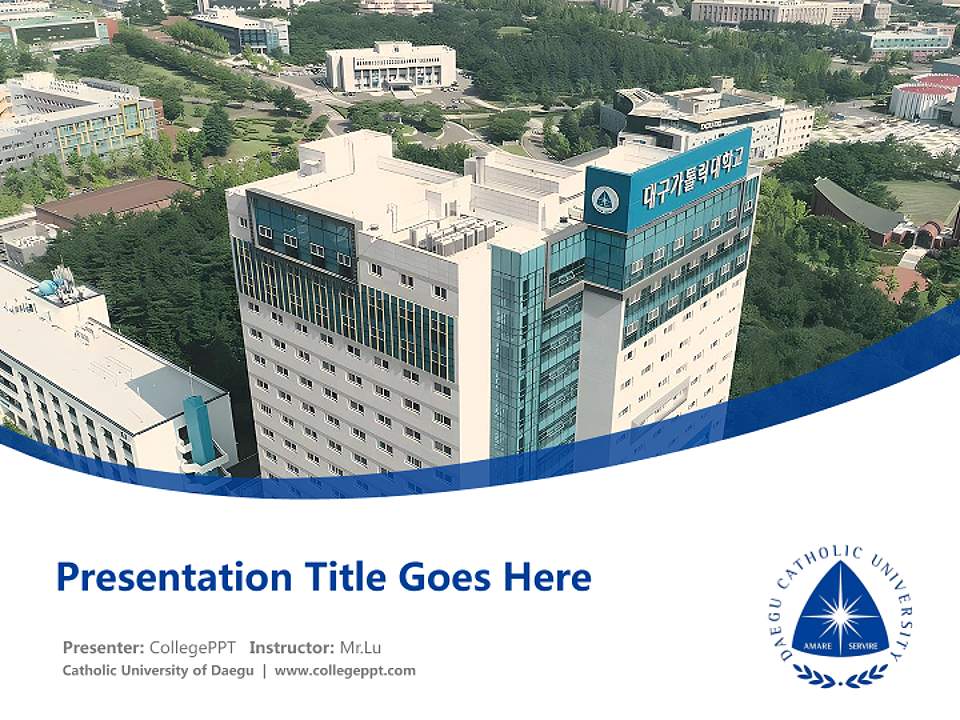 대구가톨릭대학교

Presentation Title Goes Here

Presenter: CollegePPT Instructor: Mr.Lu
Catholic University of Daegu | www.collegeppt.com

DAEGU CATHOLIC UNIVERSITY
AMARE SERVIRE